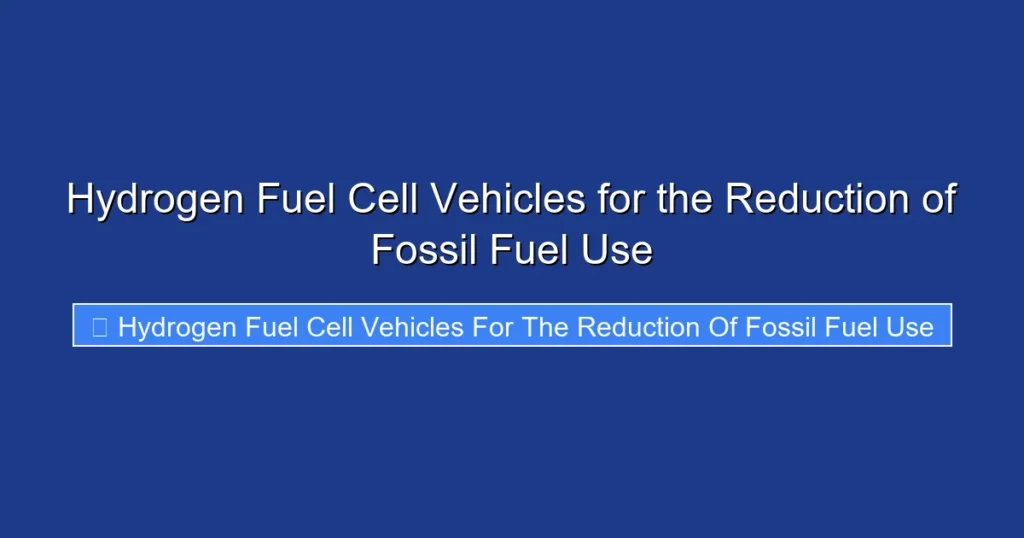 Hydrogen Fuel Cell Vehicles for the Reduction of Fossil Fuel Use

Hydrogen Fuel Cell Vehicles For The Reduction Of Fossil Fuel Use